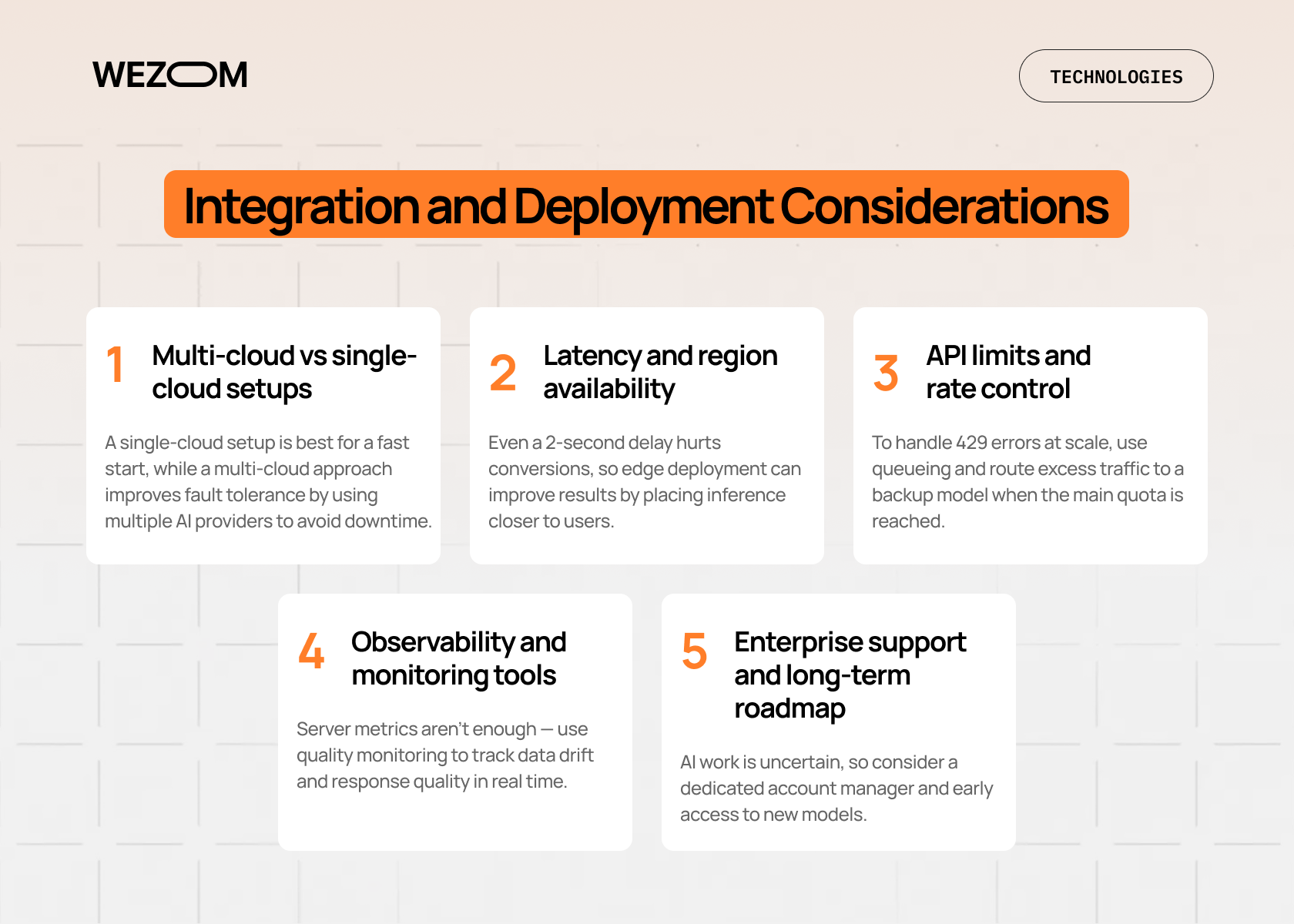 WEZOM

TECHNOLOGIES

Integration and Deployment Considerations

1 Multi-cloud vs single-cloud setups

A single-cloud setup is best for a fast start, while a multi-cloud approach improves fault tolerance by using multiple AI providers to avoid downtime.

2 Latency and region availability

Even a 2-second delay hurts conversions, so edge deployment can improve results by placing inference closer to users.

3 API limits and rate control

To handle 429 errors at scale, use queueing and route excess traffic to a backup model when the main quota is reached.

4 Observability and monitoring tools

Server metrics aren't enough — use quality monitoring to track data drift and response quality in real time.

5 Enterprise support and long-term roadmap

AI work is uncertain, so consider a dedicated account manager and early access to new models.